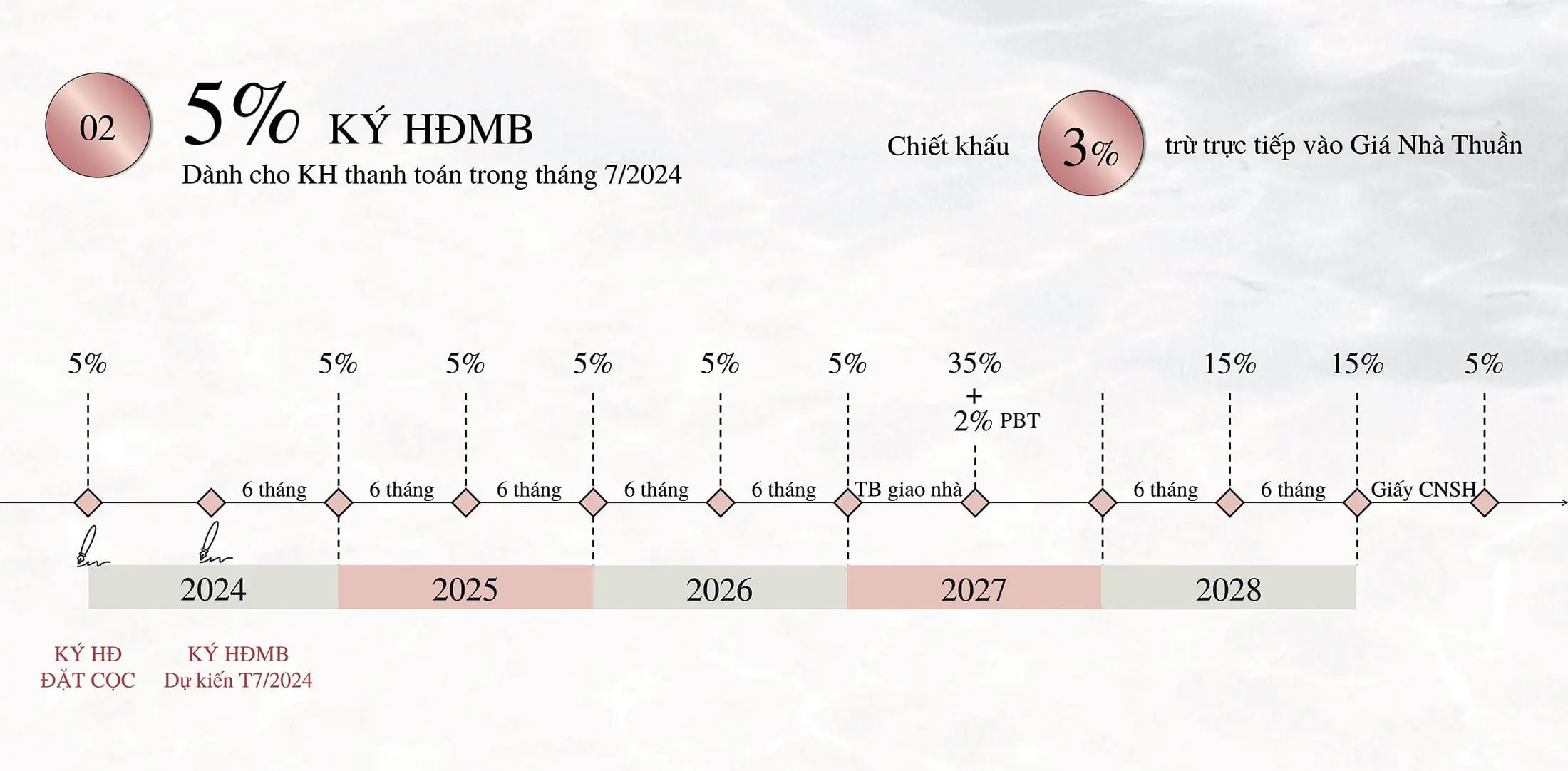 02

5% KÝ HĐMB
Dành cho KH thanh toán trong tháng 7/2024

Chiết khấu 3% trừ trực tiếp vào Giá Nhà Thuần

5%
5%
5%
5%
5%
5%
35% + 2% PBT
15%
15%
5%

6 tháng
6 tháng
6 tháng
6 tháng
6 tháng
TB giao nhà
6 tháng
6 tháng
Giấy CNSH

2024
2025
2026
2027
2028

KÝ HĐ ĐẶT CỌC
KÝ HĐMB Dự kiến T7/2024